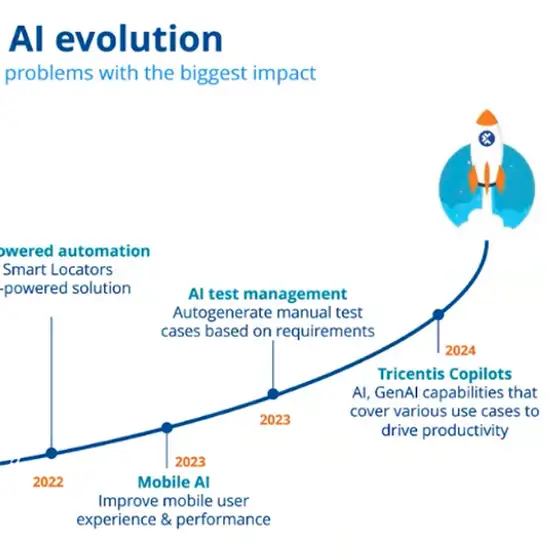 AI evolution
problems with the biggest impact

owered automation
Smart Locators
-powered solution

2022

2023
Mobile AI
Improve mobile user experience & performance

AI test management
Autogenerate manual test cases based on requirements

2023

2024

Tricentis Copilots
AI, GenAI capabilities that cover various use cases to drive productivity